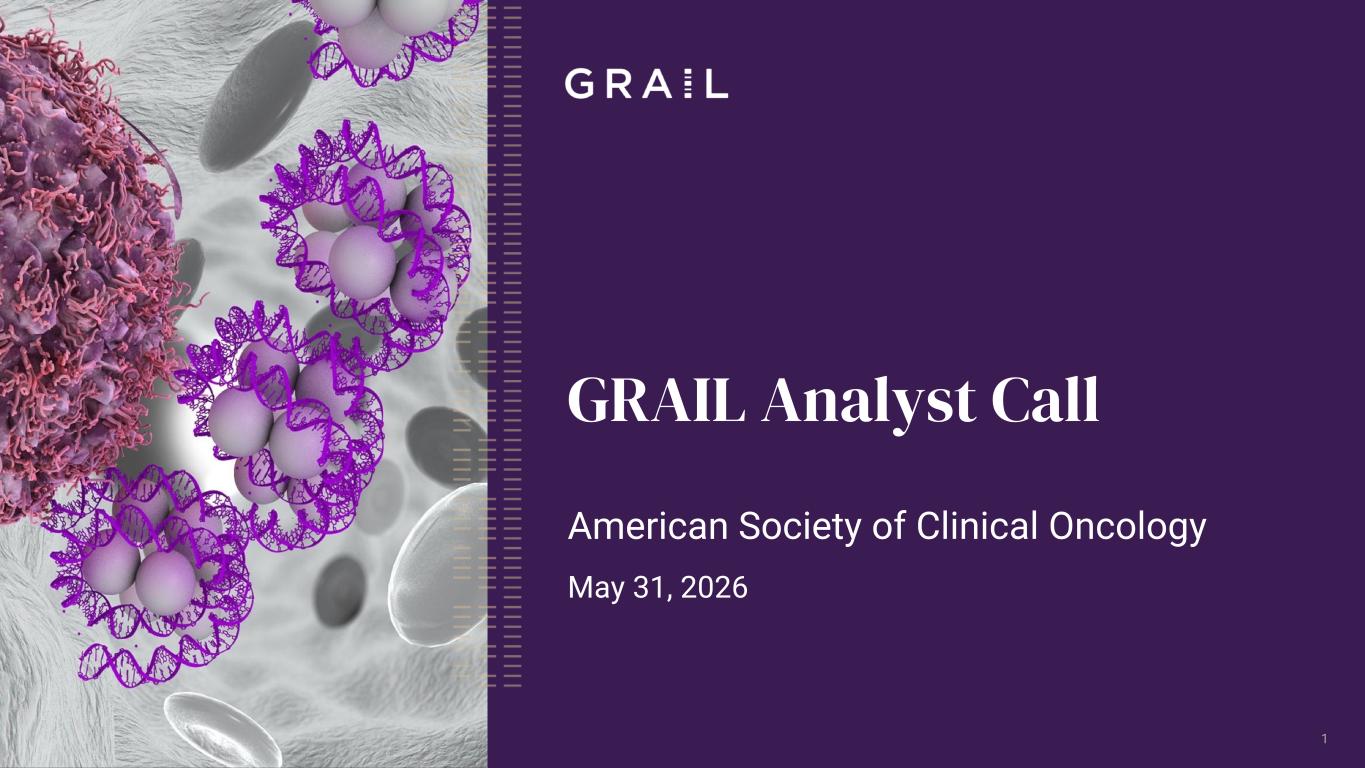 GRAIL

GRAIL Analyst Call

American Society of Clinical Oncology

May 31, 2026

1